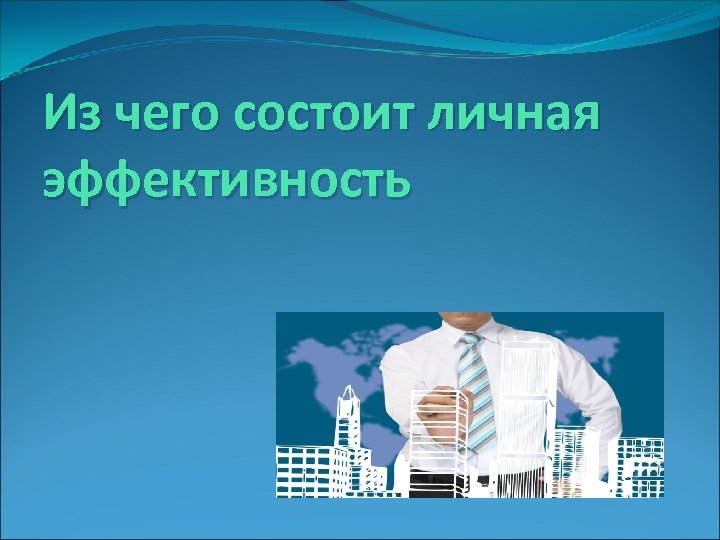 Из чего состоит личная эффективность